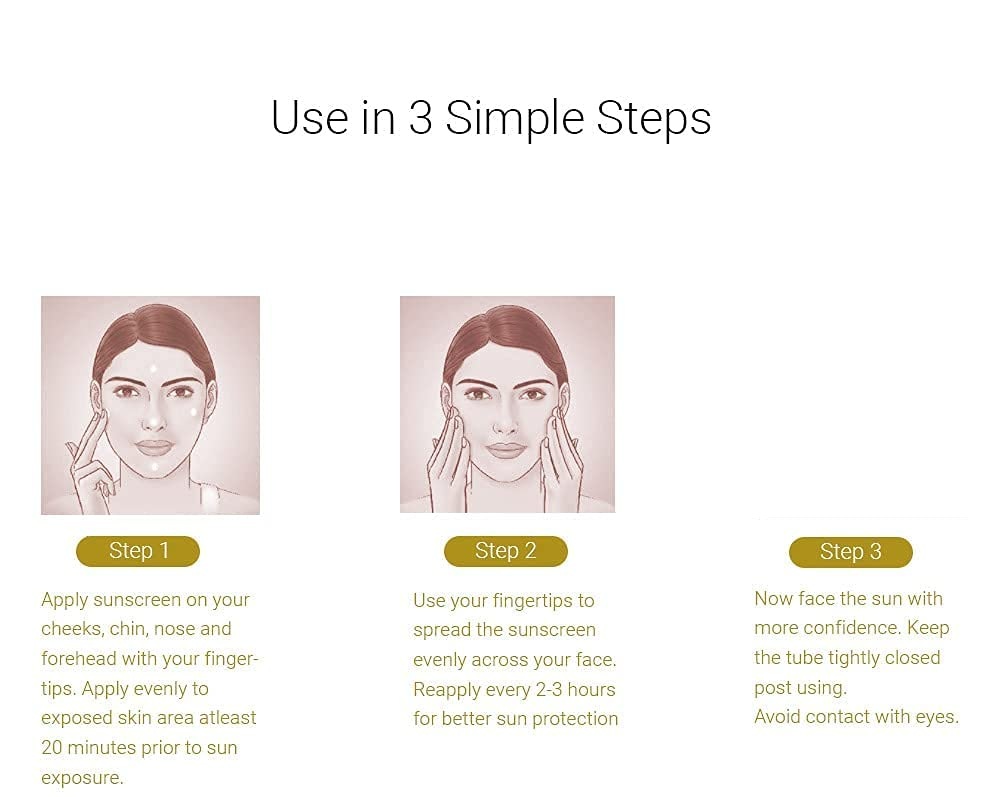 Use in 3 Simple Steps

Step 1

Apply sunscreen on your cheeks, chin, nose and forehead with your fingertips. Apply evenly to exposed skin area atleast 20 minutes prior to sun exposure.

Step 2

Use your fingertips to spread the sunscreen evenly across your face. Reapply every 2-3 hours for better sun protection

Step 3

Now face the sun with more confidence. Keep the tube tightly closed post using.
Avoid contact with eyes.